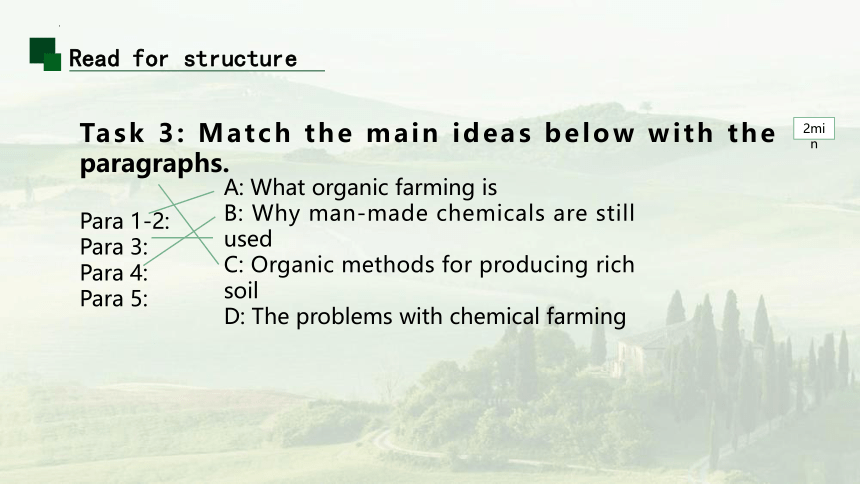 Read for structure

Task 3: Match the main ideas below with the paragraphs.

2min

Para 1-2:
Para 3:
Para 4:
Para 5:

A: What organic farming is
B: Why man-made chemicals are still used
C: Organic methods for producing rich soil
D: The problems with chemical farming